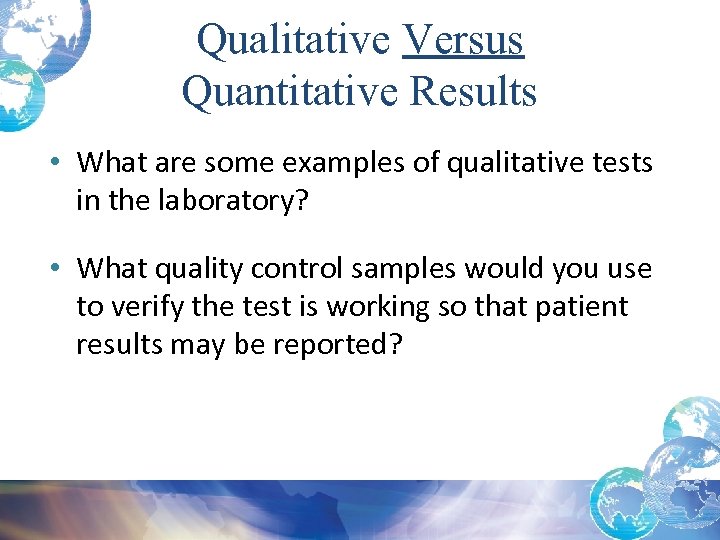 Qualitative Versus Quantitative Results

• What are some examples of qualitative tests in the laboratory?

• What quality control samples would you use to verify the test is working so that patient results may be reported?